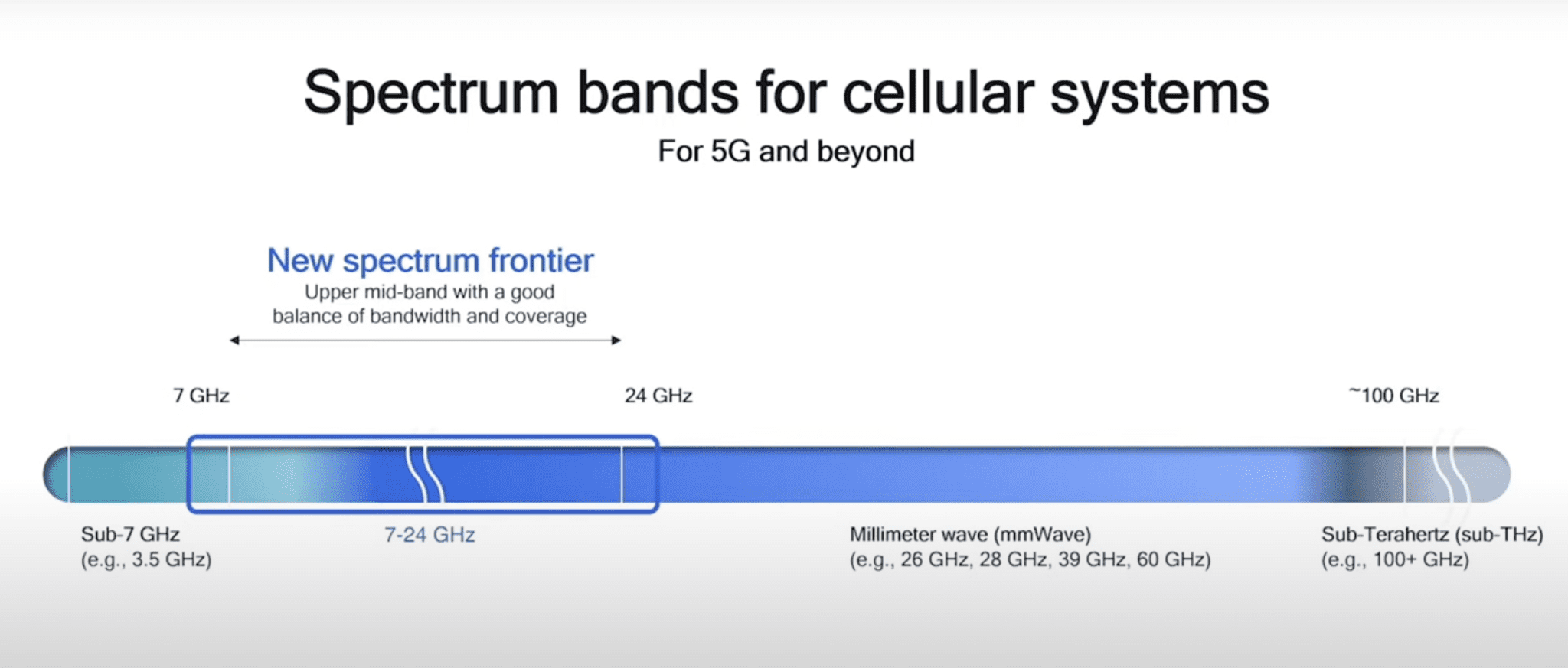 Spectrum bands for cellular systems

For 5G and beyond

New spectrum frontier

Upper mid-band with a good balance of bandwidth and coverage

7 GHz

24 GHz

~100 GHz

Sub-7 GHz
(e.g., 3.5 GHz)

7-24 GHz

Millimeter wave (mmWave)
(e.g., 26 GHz, 28 GHz, 39 GHz, 60 GHz)

Sub-Terahertz (sub-THz)
(e.g., 100+ GHz)